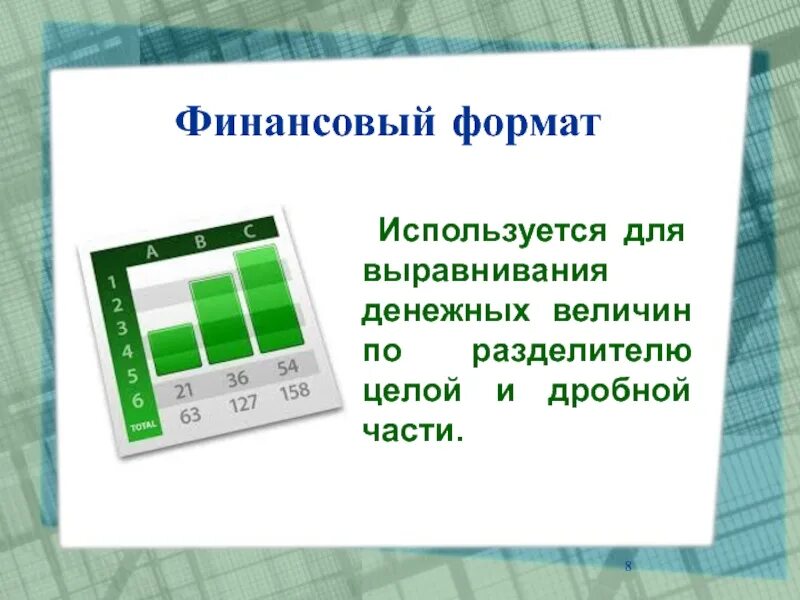 Финансовый формат

A B C
1
2
3
4
5
6
TOTAL
21 36 54
63 127 158

Используется для выравнивания денежных величин по разделителю целой и дробной части.

8